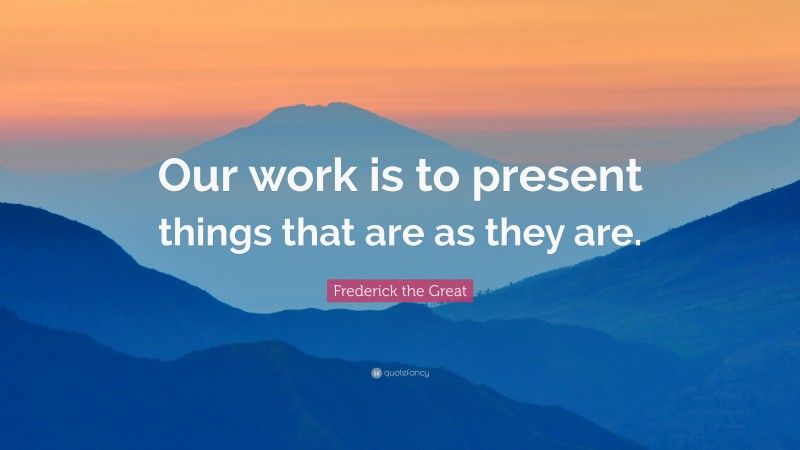 Our work is to present things that are as they are.

Frederick the Great

quotefancy